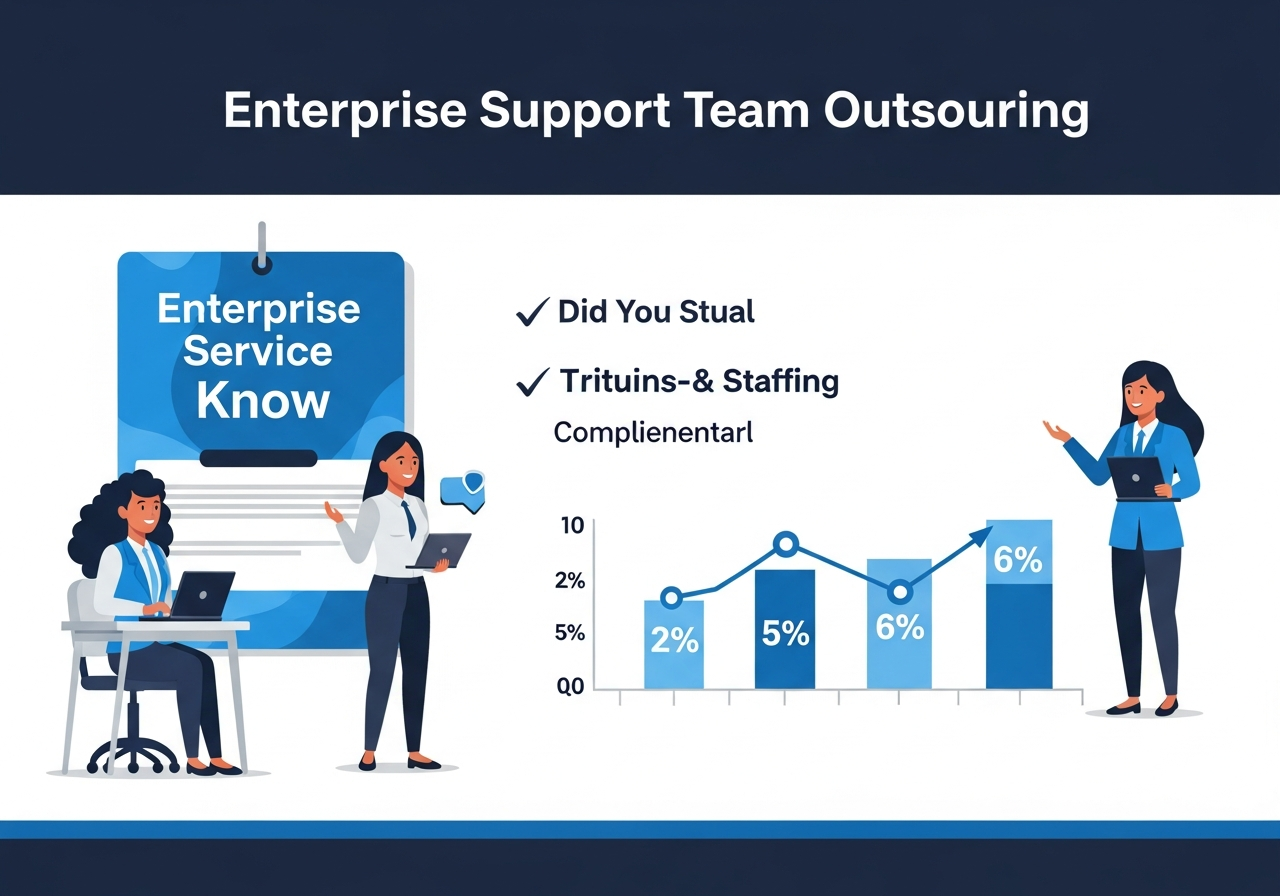 Enterprise Support Team Outsouring

Enterprise Service Know

✓ Did You Stual

✓ Trituins-& Staffing

Complienentarl

10
2%
5%
Q0

2%
5%
6%
6%